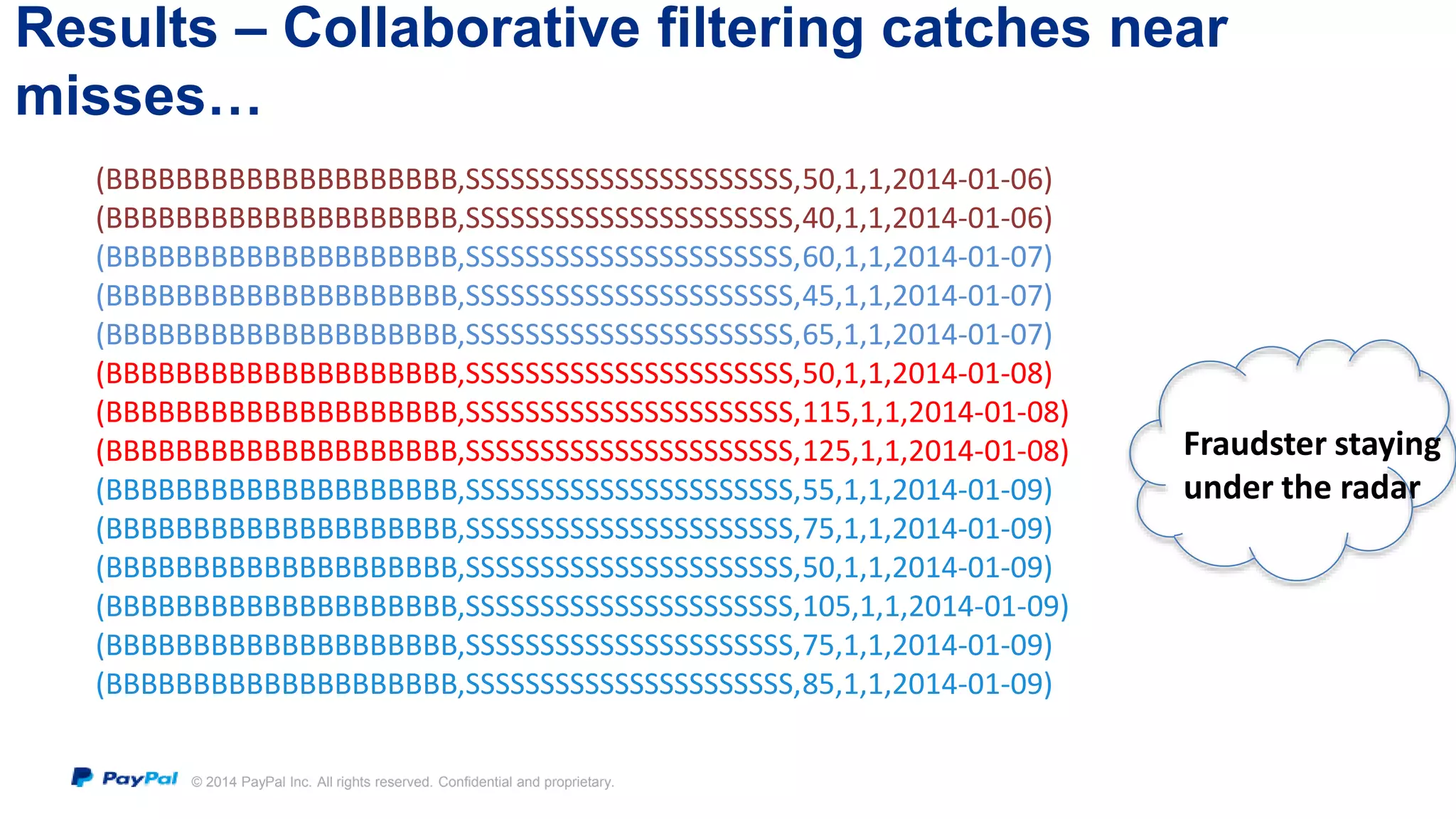 Results – Collaborative filtering catches near misses…

(BBBBBBBBBBBBBBBBBBBB,SSSSSSSSSSSSSSSSSSSSSS,50,1,1,2014-01-06)
(BBBBBBBBBBBBBBBBBBBB,SSSSSSSSSSSSSSSSSSSSSS,40,1,1,2014-01-06)
(BBBBBBBBBBBBBBBBBBBB,SSSSSSSSSSSSSSSSSSSSSS,60,1,1,2014-01-07)
(BBBBBBBBBBBBBBBBBBBB,SSSSSSSSSSSSSSSSSSSSSS,45,1,1,2014-01-07)
(BBBBBBBBBBBBBBBBBBBB,SSSSSSSSSSSSSSSSSSSSSS,65,1,1,2014-01-07)
(BBBBBBBBBBBBBBBBBBBB,SSSSSSSSSSSSSSSSSSSSSS,50,1,1,2014-01-08)
(BBBBBBBBBBBBBBBBBBBB,SSSSSSSSSSSSSSSSSSSSSS,115,1,1,2014-01-08)
(BBBBBBBBBBBBBBBBBBBB,SSSSSSSSSSSSSSSSSSSSSS,125,1,1,2014-01-08)
(BBBBBBBBBBBBBBBBBBBB,SSSSSSSSSSSSSSSSSSSSSS,55,1,1,2014-01-09)
(BBBBBBBBBBBBBBBBBBBB,SSSSSSSSSSSSSSSSSSSSSS,75,1,1,2014-01-09)
(BBBBBBBBBBBBBBBBBBBB,SSSSSSSSSSSSSSSSSSSSSS,50,1,1,2014-01-09)
(BBBBBBBBBBBBBBBBBBBB,SSSSSSSSSSSSSSSSSSSSSS,105,1,1,2014-01-09)
(BBBBBBBBBBBBBBBBBBBB,SSSSSSSSSSSSSSSSSSSSSS,75,1,1,2014-01-09)
(BBBBBBBBBBBBBBBBBBBB,SSSSSSSSSSSSSSSSSSSSSS,85,1,1,2014-01-09)

Fraudster staying under the radar

PayPal © 2014 PayPal Inc. All rights reserved. Confidential and proprietary.